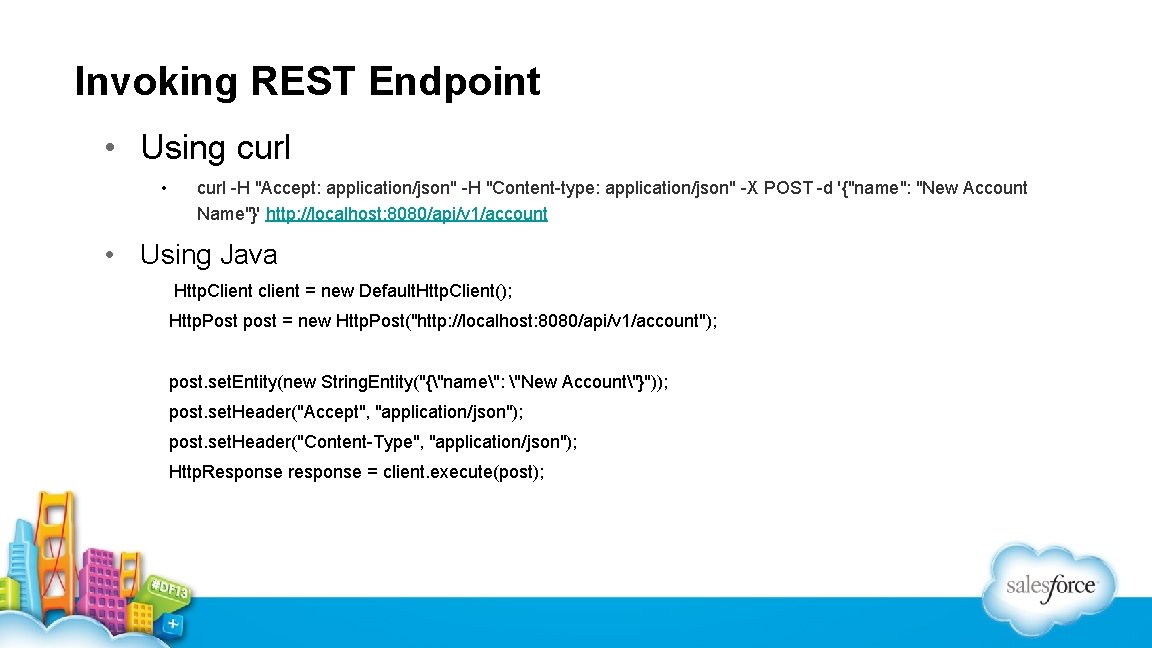 Invoking REST Endpoint

• Using curl

• curl -H "Accept: application/json" -H "Content-type: application/json" -X POST -d '{"name": "New Account Name"}' http://localhost:8080/api/v1/account

• Using Java

Http.Client client = new Default.Http.Client();

Http.Post post = new Http.Post("http://localhost:8080/api/v1/account");

post.set.Entity(new String.Entity("{\"name\": \"New Account\"}"));

post.set.Header("Accept", "application/json");

post.set.Header("Content-Type", "application/json");

Http.Response response = client.execute(post);

#DF13

salesforce